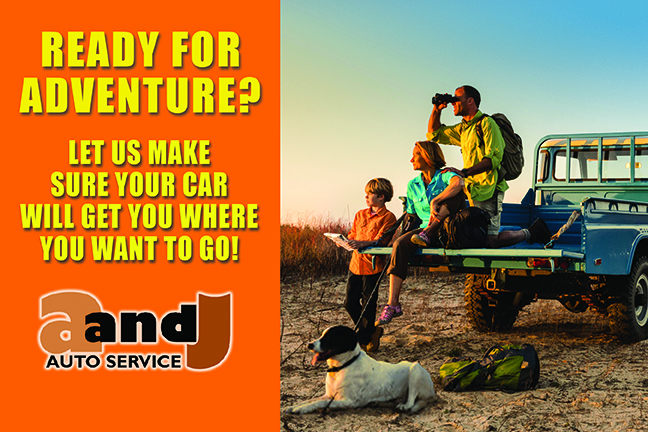 READY FOR ADVENTURE?

LET US MAKE SURE YOUR CAR WILL GET YOU WHERE YOU WANT TO GO!

a and J
AUTO SERVICE